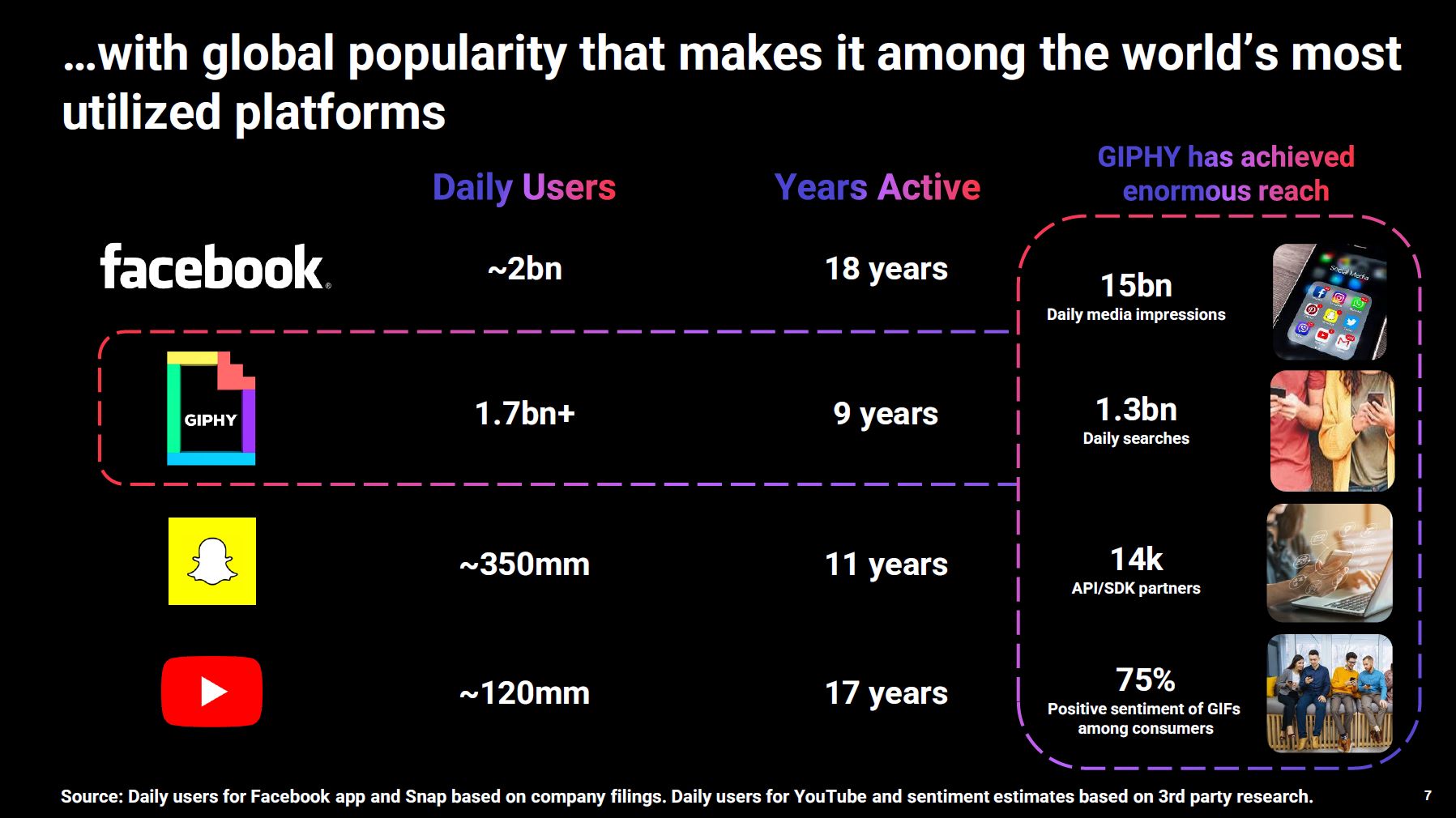 …with global popularity that makes it among the world's most utilized platforms

| | Daily Users | Years Active |
|---|---|---|
| facebook | ~2bn | 18 years |
| GIPHY | 1.7bn+ | 9 years |
| | ~350mm | 11 years |
| | ~120mm | 17 years |

GIPHY has achieved enormous reach

15bn
Daily media impressions

Social Media

1.3bn
Daily searches

14k
API/SDK partners

75%
Positive sentiment of GIFs among consumers

Source: Daily users for Facebook app and Snap based on company filings. Daily users for YouTube and sentiment estimates based on 3rd party research.

7